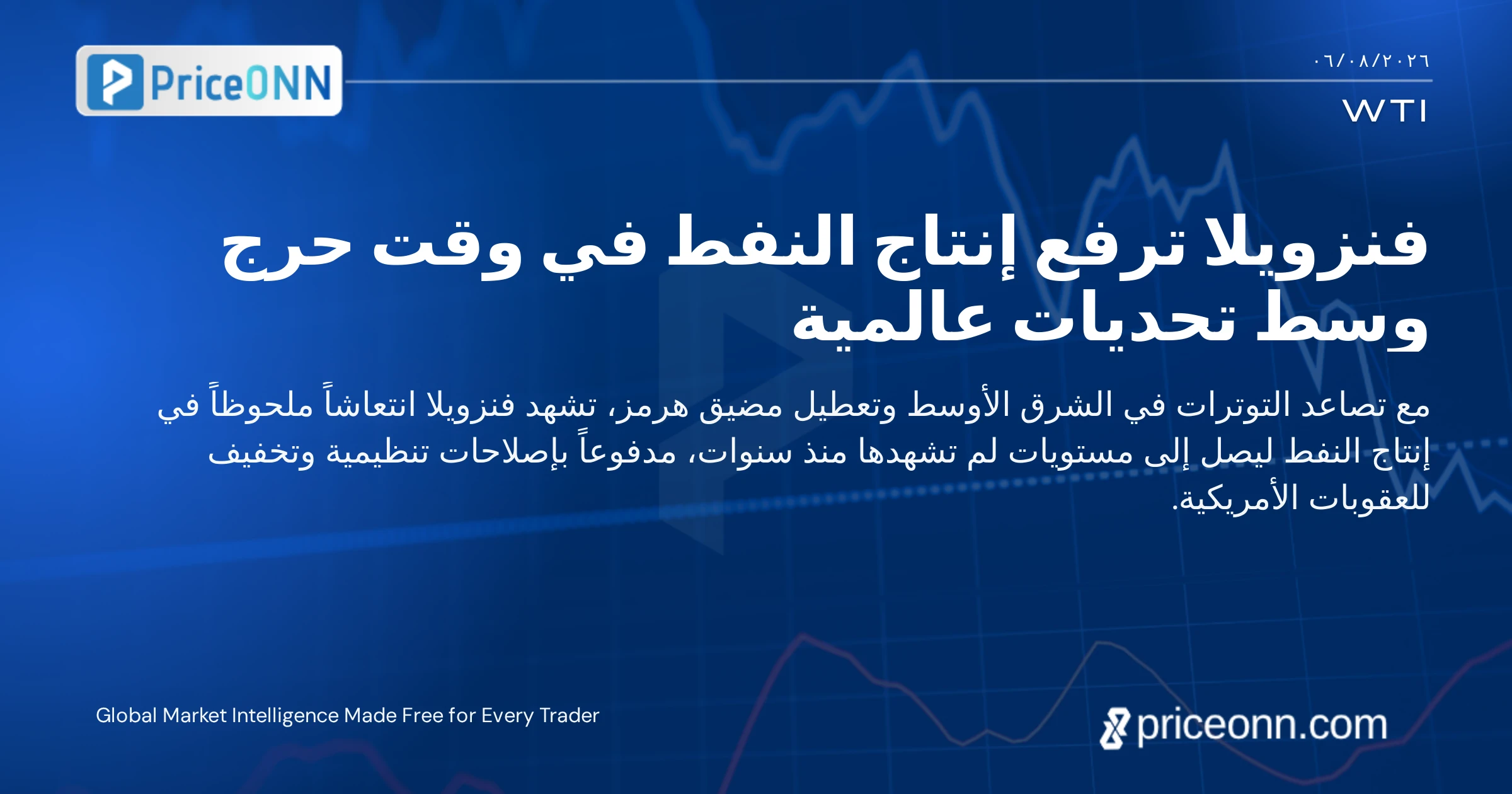 PriceONN

٠٦/٠٨/٢٠٢٦

WTI

فنزويلا ترفع إنتاج النفط في وقت حرج وسط تحديات عالمية

مع تصاعد التوترات في الشرق الأوسط وتعطيل مضيق هرمز، تشهد فنزويلا انتعاشاً ملحوظاً في إنتاج النفط ليصل إلى مستويات لم تشهدها منذ سنوات، مدفوعاً بإصلاحات تنظيمية وتخفيف للعقوبات الأمريكية.

Global Market Intelligence Made Free for Every Trader

priceonn.com